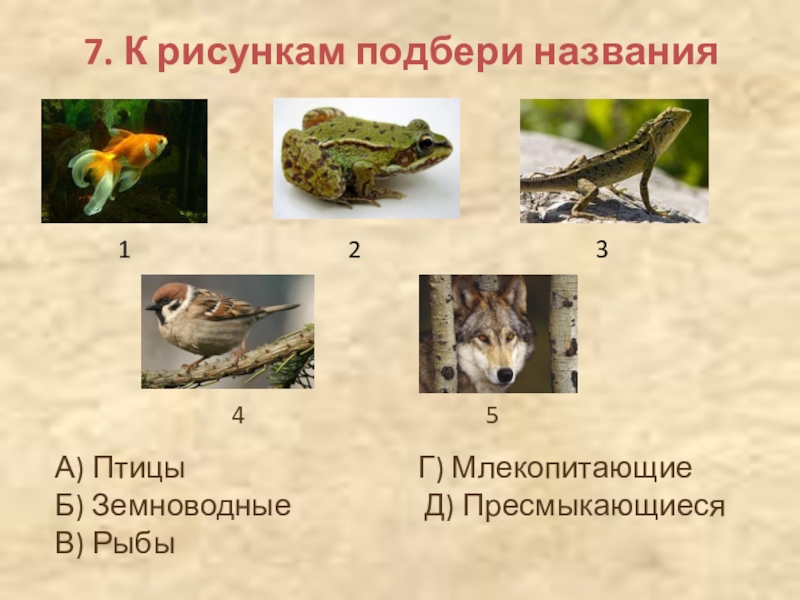 7. К рисункам подбери названия

1 2 3

4 5

А) Птицы
Б) Земноводные
В) Рыбы

Г) Млекопитающие
Д) Пресмыкающиеся